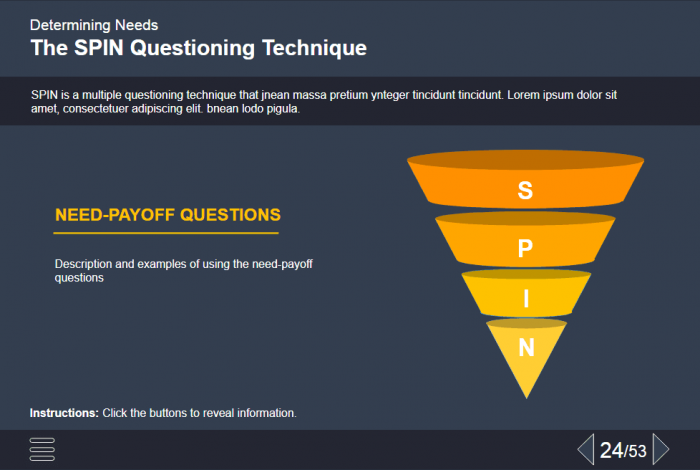 Determining Needs
The SPIN Questioning Technique

SPIN is a multiple questioning technique that jnean massa pretium ynteger tincidunt tincidunt. Lorem ipsum dolor sit amet, consectetuer adipiscing elit. bnean lodo pigula.

NEED-PAYOFF QUESTIONS

Description and examples of using the need-payoff questions

S
P
I
N

Instructions: Click the buttons to reveal information.

24/53